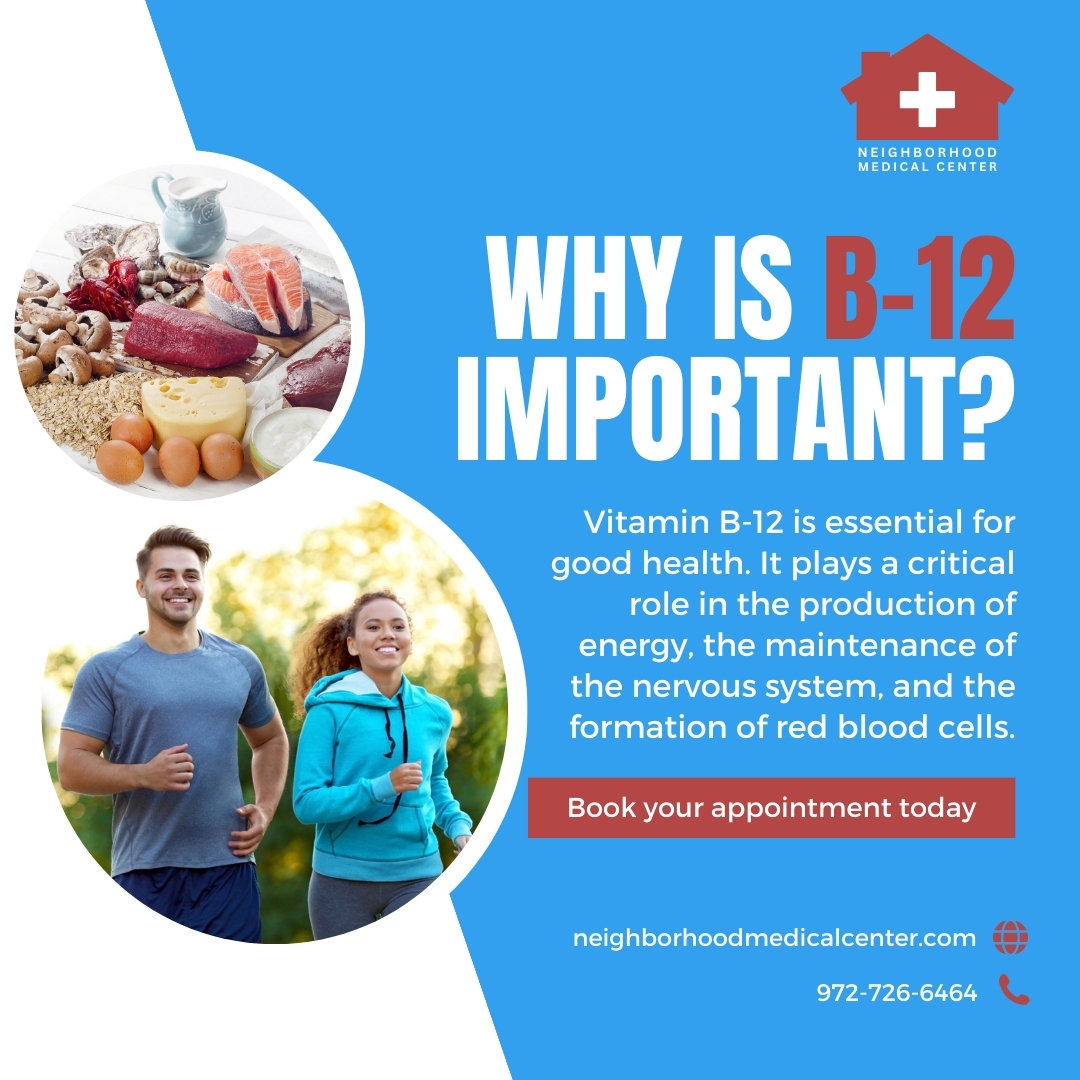 NEIGHBORHOOD MEDICAL CENTER

WHY IS B-12 IMPORTANT?

Vitamin B-12 is essential for good health. It plays a critical role in the production of energy, the maintenance of the nervous system, and the formation of red blood cells.

Book your appointment today

neighborhoodmedicalcenter.com

972-726-6464